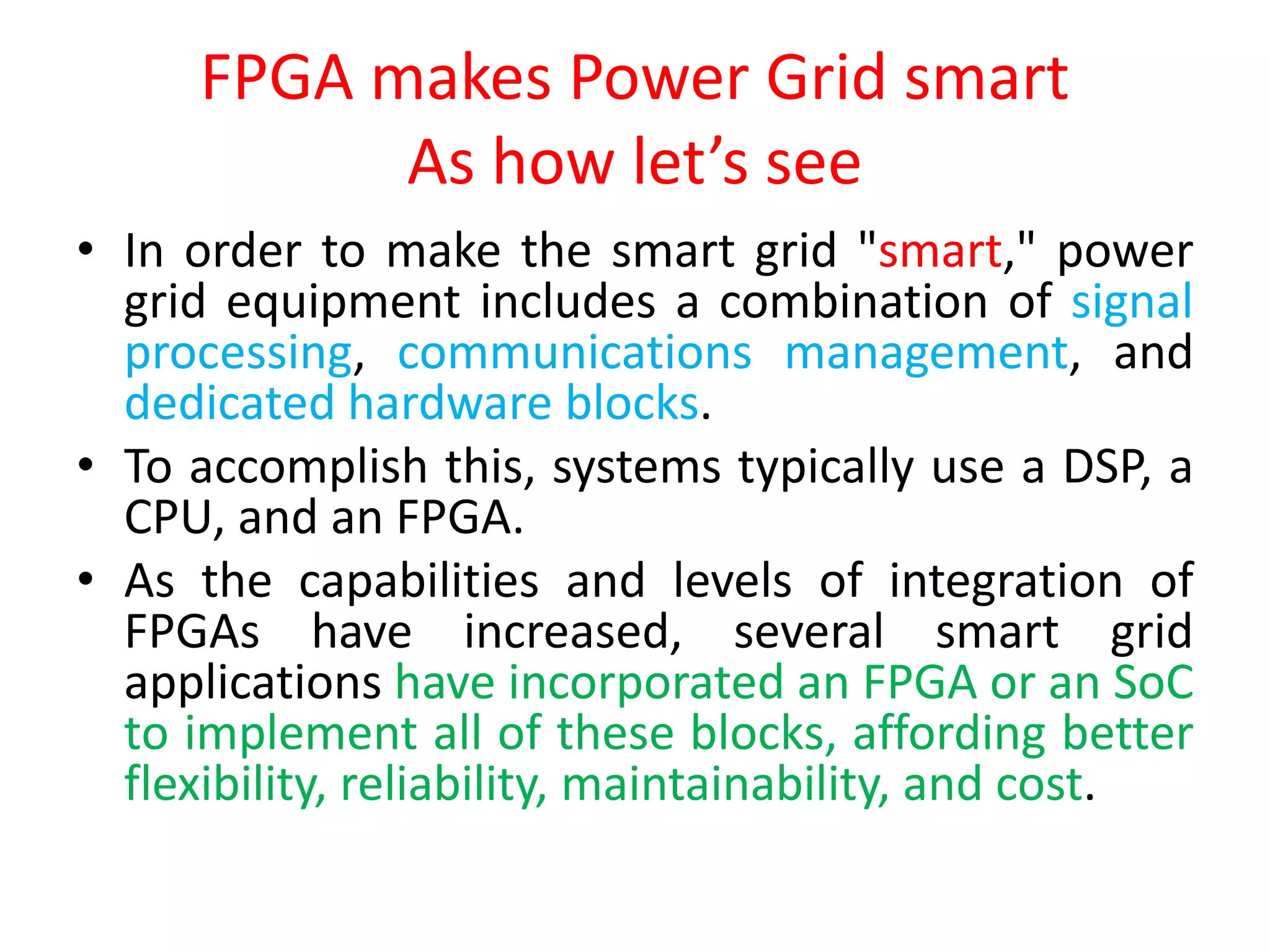 FPGA makes Power Grid smart
As how let’s see

• In order to make the smart grid "smart," power grid equipment includes a combination of signal processing, communications management, and dedicated hardware blocks.
• To accomplish this, systems typically use a DSP, a CPU, and an FPGA.
• As the capabilities and levels of integration of FPGAs have increased, several smart grid applications have incorporated an FPGA or an SoC to implement all of these blocks, affording better flexibility, reliability, maintainability, and cost.